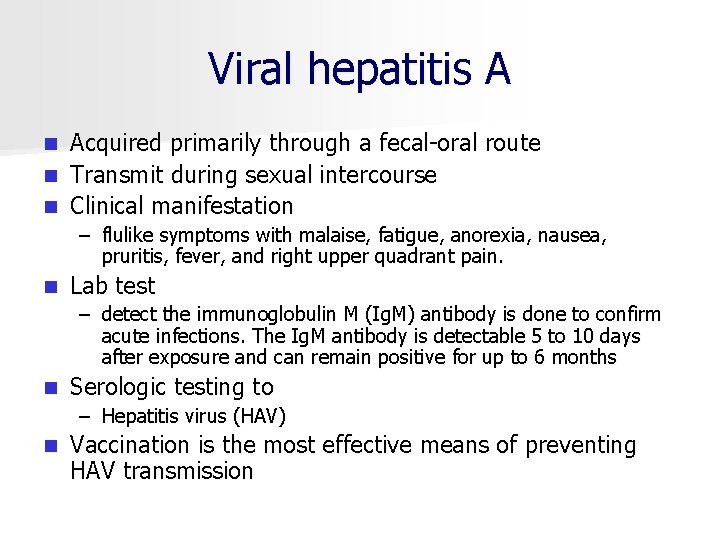 Viral hepatitis A

- Acquired primarily through a fecal-oral route
- Transmit during sexual intercourse
- Clinical manifestation
  – flulike symptoms with malaise, fatigue, anorexia, nausea, pruritis, fever, and right upper quadrant pain.
- Lab test
  – detect the immunoglobulin M (IgM) antibody is done to confirm acute infections. The IgM antibody is detectable 5 to 10 days after exposure and can remain positive for up to 6 months
- Serologic testing to
  – Hepatitis virus (HAV)
- Vaccination is the most effective means of preventing HAV transmission